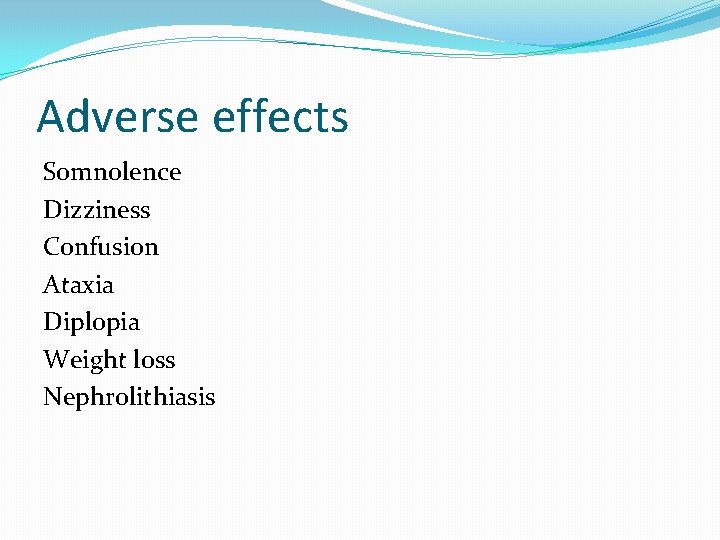 Adverse effects

Somnolence
Dizziness
Confusion
Ataxia
Diplopia
Weight loss
Nephrolithiasis